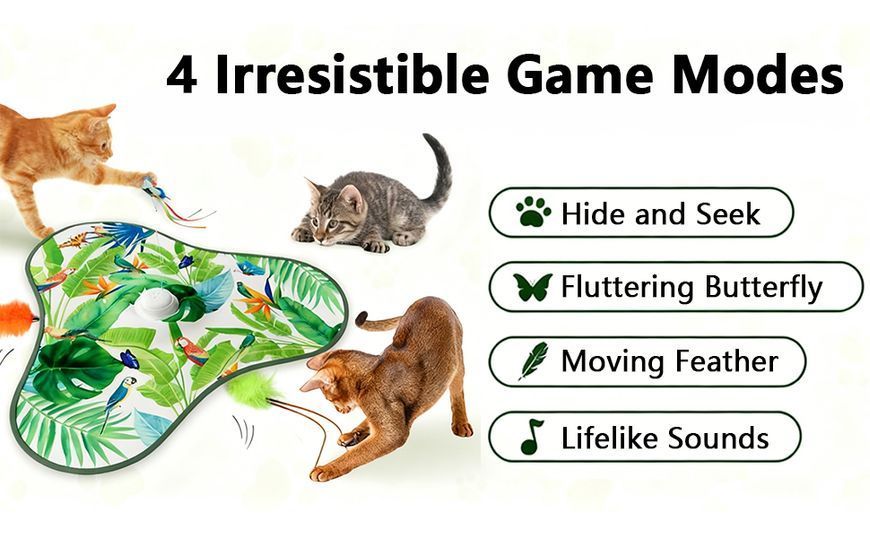 4 Irresistible Game Modes

Hide and Seek

Fluttering Butterfly

Moving Feather

Lifelike Sounds